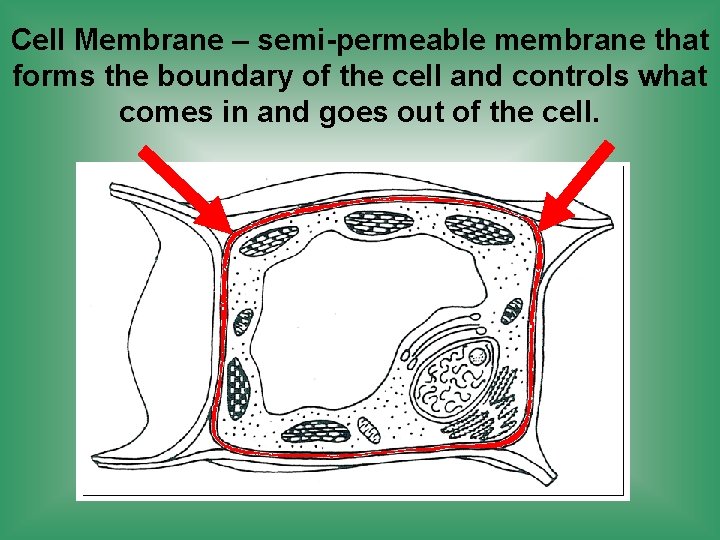 Cell Membrane – semi-permeable membrane that forms the boundary of the cell and controls what comes in and goes out of the cell.